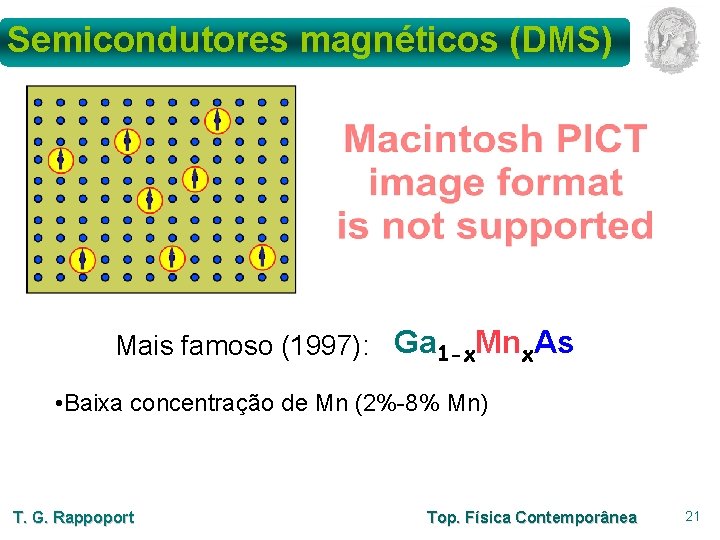 Semicondutores magnéticos (DMS)

Macintosh PICT image format is not supported

Mais famoso (1997): $Ga_{1-x}Mn_xAs$

•Baixa concentração de Mn (2%-8% Mn)

T. G. Rappoport

Top. Física Contemporânea

21